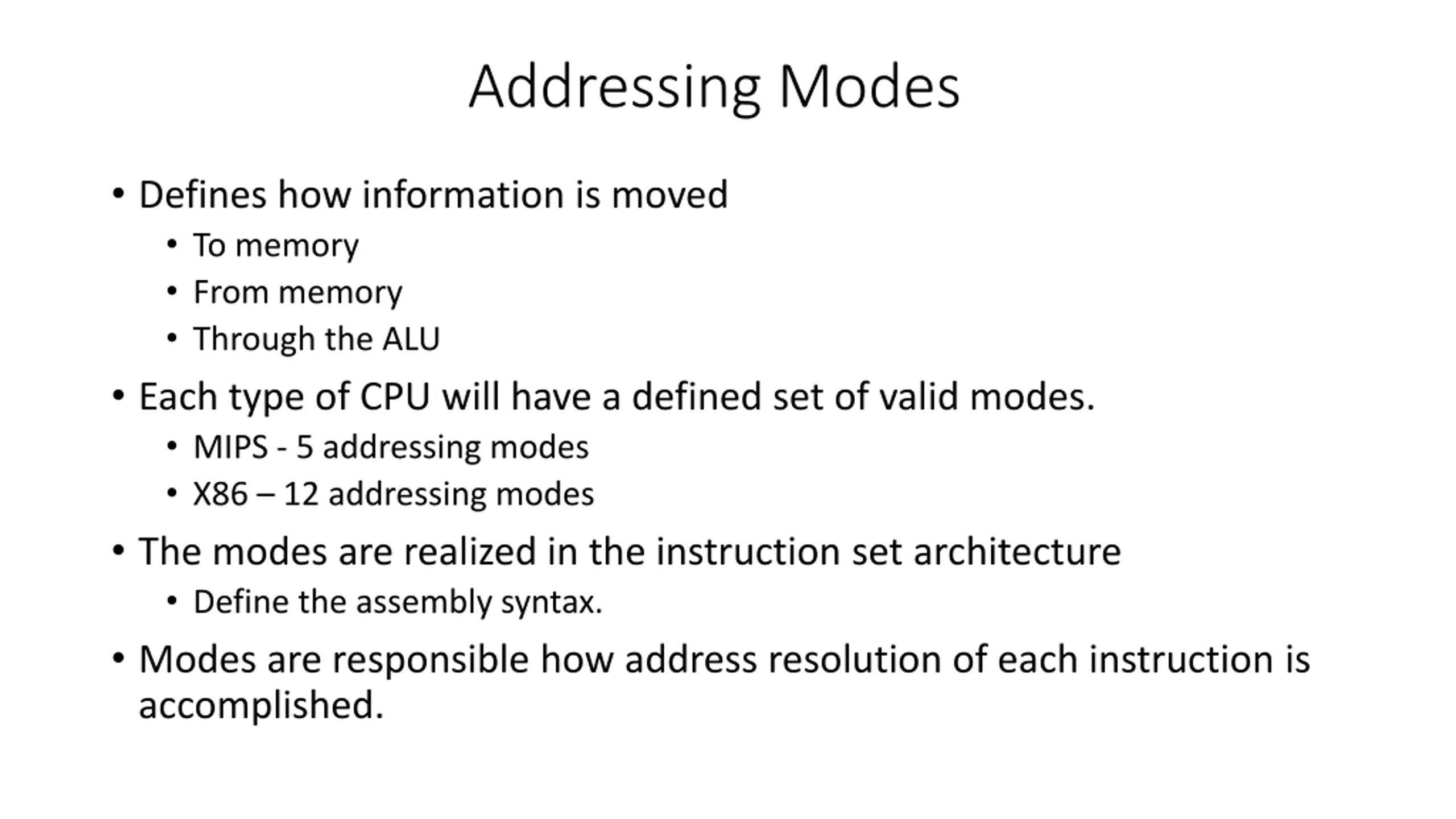 Addressing Modes

• Defines how information is moved
  • To memory
  • From memory
  • Through the ALU
• Each type of CPU will have a defined set of valid modes.
  • MIPS - 5 addressing modes
  • X86 – 12 addressing modes
• The modes are realized in the instruction set architecture
  • Define the assembly syntax.
• Modes are responsible how address resolution of each instruction is accomplished.